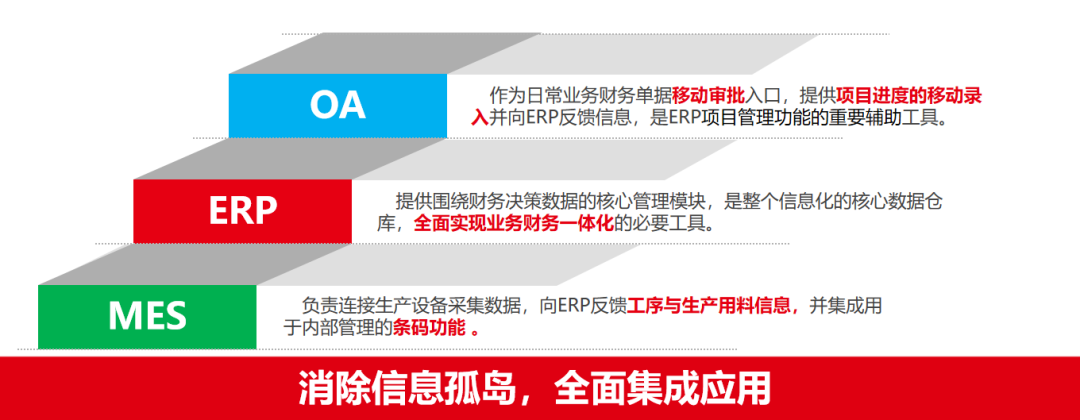 OA

作为日常业务财务单据移动审批入口，提供项目进度的移动录入并向ERP反馈信息，是ERP项目管理功能的重要辅助工具。

ERP

提供围绕财务决策数据的核心管理模块，是整个信息化的核心数据仓库，全面实现业务财务一体化的必要工具。

MES

负责连接生产设备采集数据，向ERP反馈工序与生产用料信息，并集成用于内部管理的条码功能 。

消除信息孤岛，全面集成应用